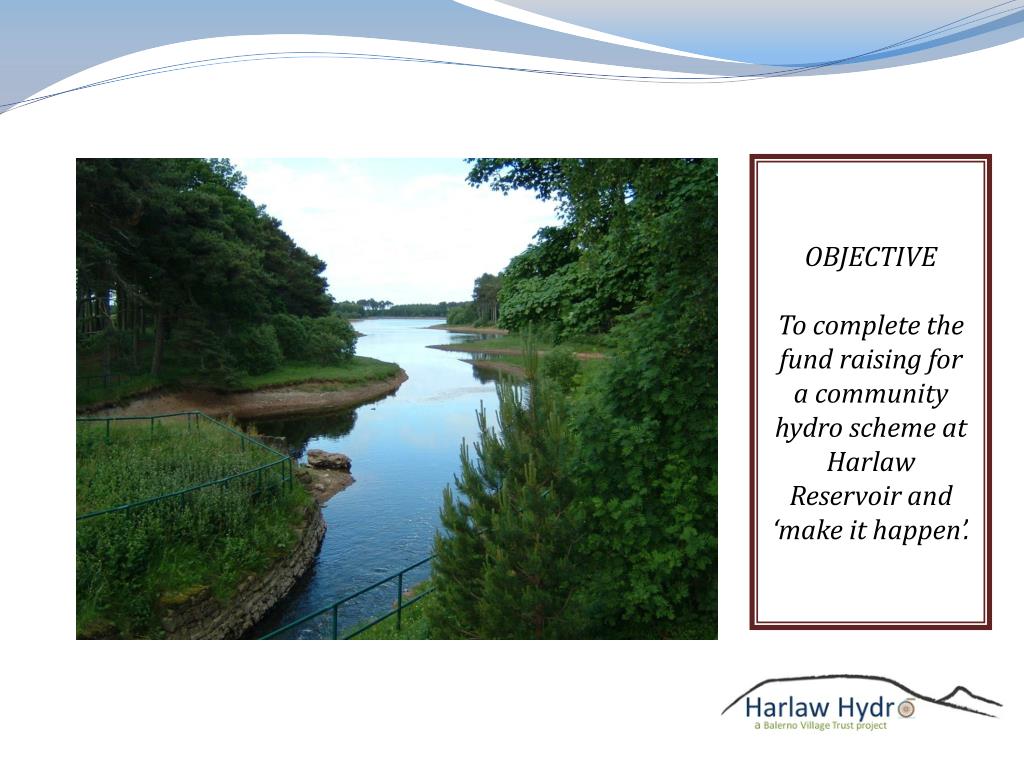 OBJECTIVE

To complete the fund raising for a community hydro scheme at Harlaw Reservoir and ‘make it happen’.

Harlaw Hydro
a Balerno Village Trust project